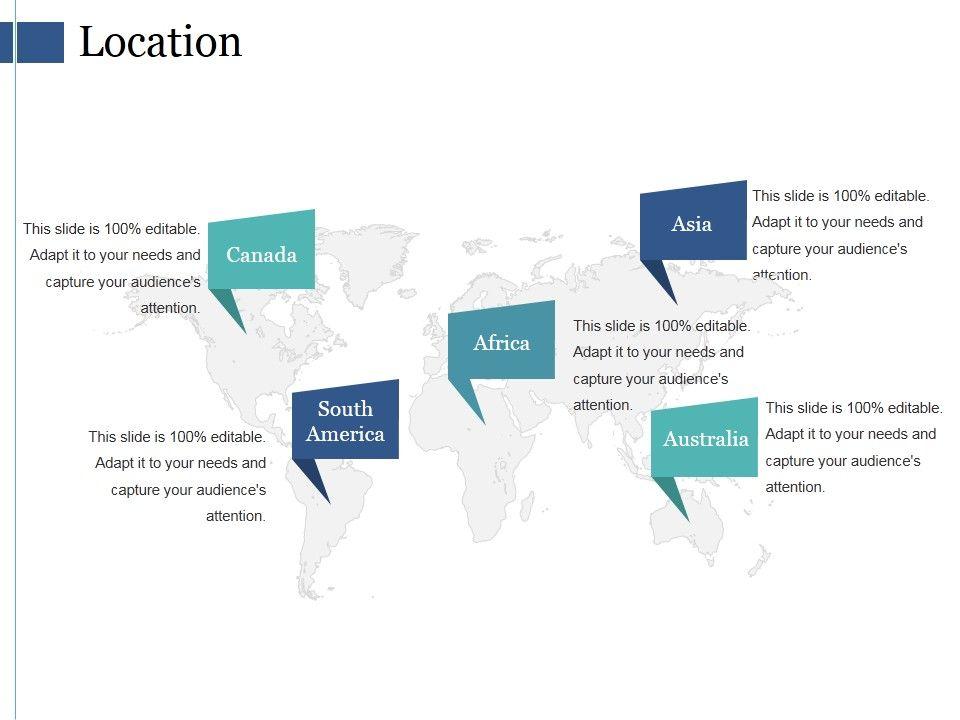 Location

This slide is 100% editable. Adapt it to your needs and capture your audience's attention.

Canada

Asia

This slide is 100% editable. Adapt it to your needs and capture your audience's attention.

Africa

This slide is 100% editable. Adapt it to your needs and capture your audience's attention.

South America

This slide is 100% editable. Adapt it to your needs and capture your audience's attention.

Australia

This slide is 100% editable. Adapt it to your needs and capture your audience's attention.